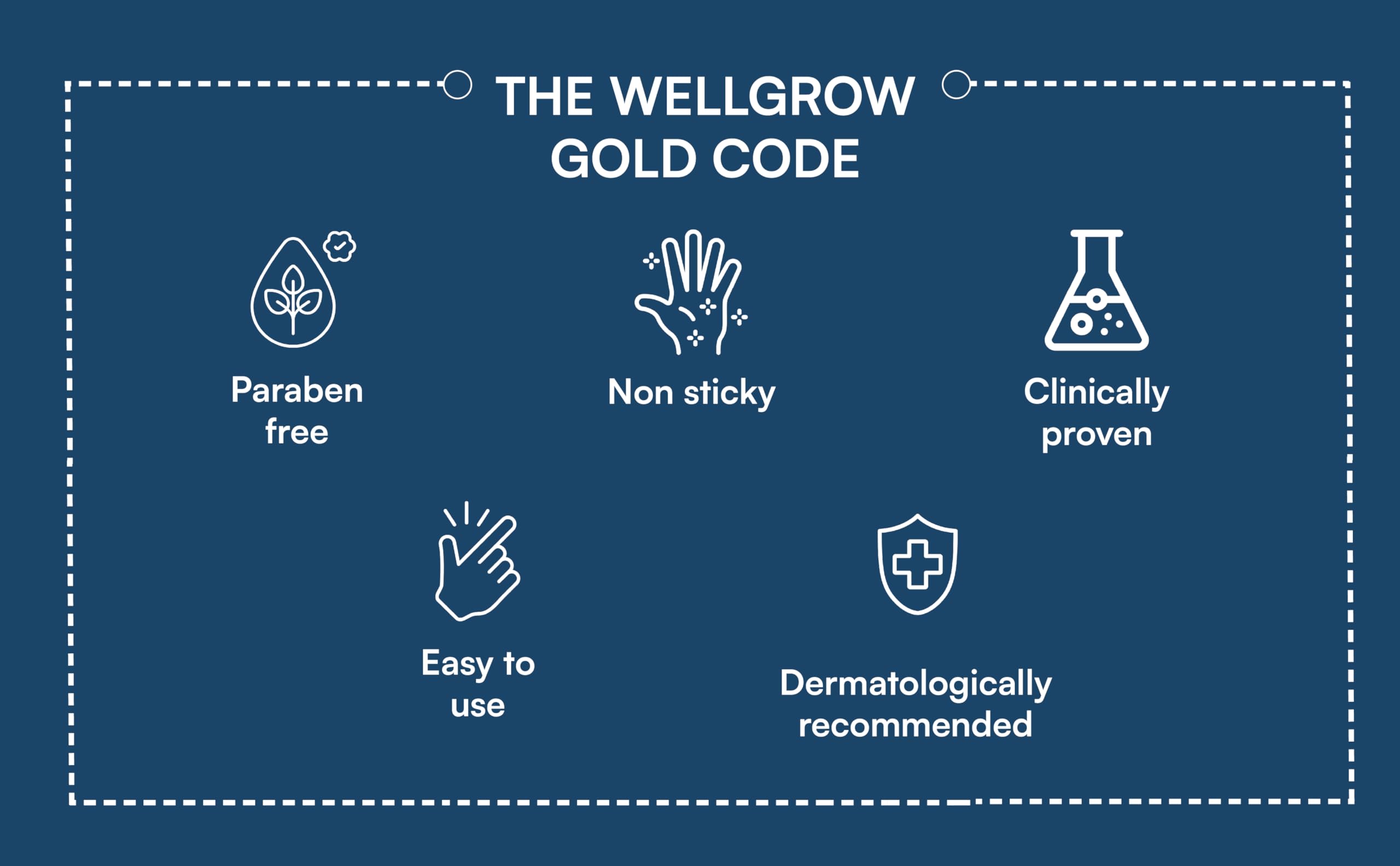 THE WELLGROW GOLD CODE

Paraben free

Non sticky

Clinically proven

Easy to use

Dermatologically recommended